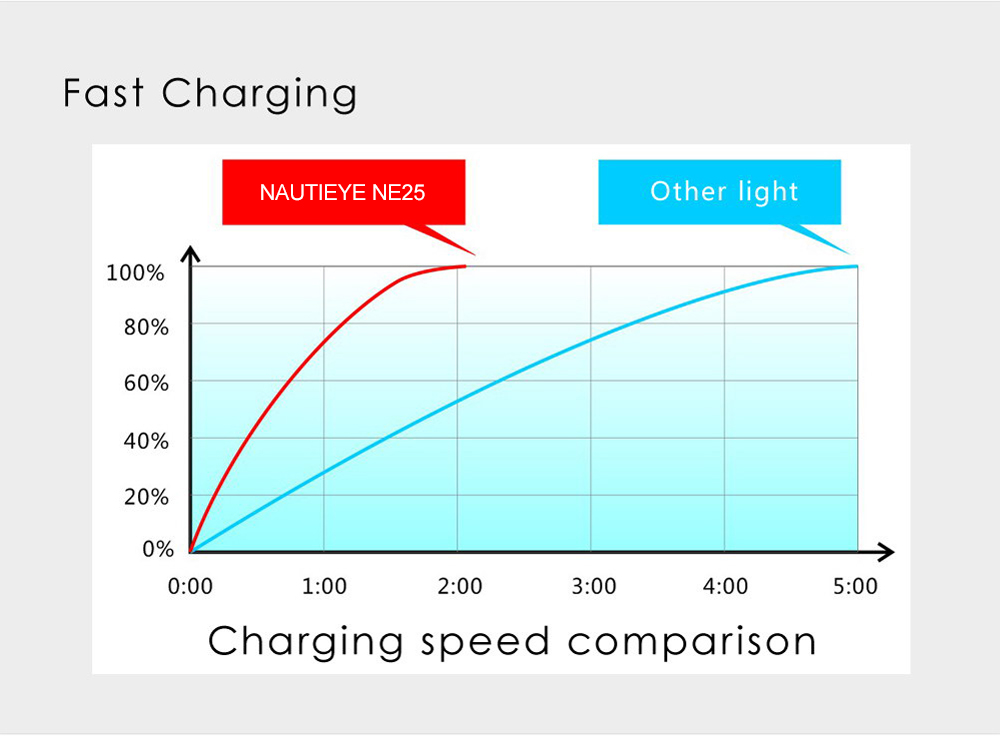 Fast Charging

NAUTIEYE NE25

Other light

100%
80%
60%
40%
20%
0%

0:00
1:00
2:00
3:00
4:00
5:00

Charging speed comparison